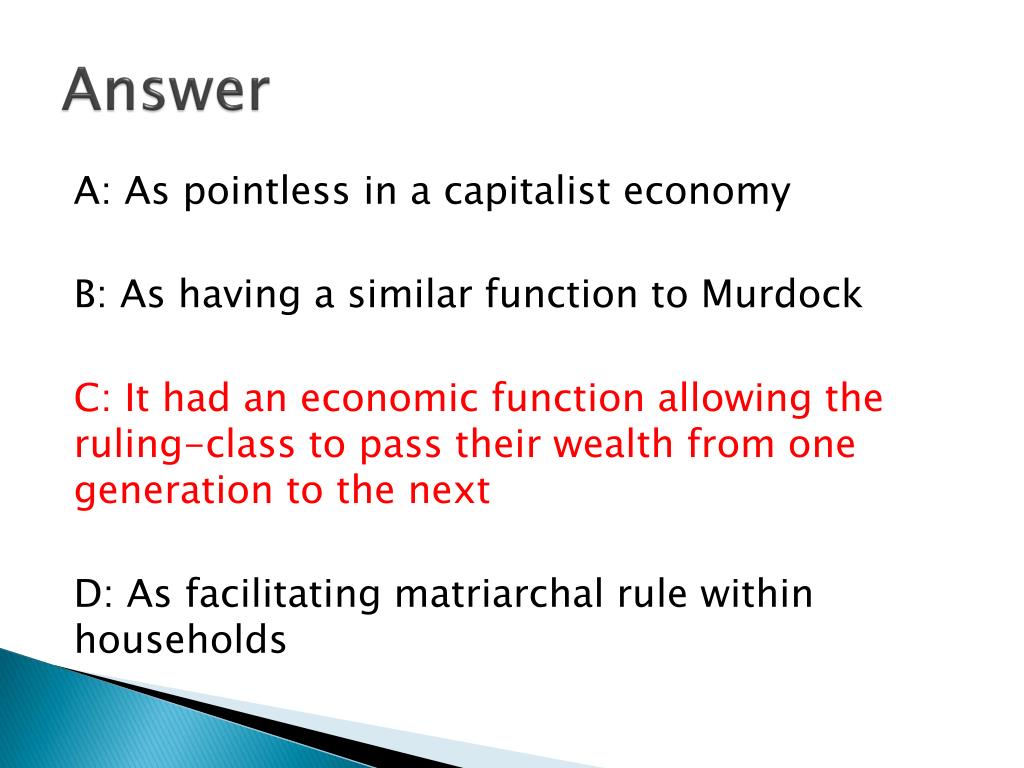 Answer

A: As pointless in a capitalist economy

B: As having a similar function to Murdock

C: It had an economic function allowing the ruling-class to pass their wealth from one generation to the next

D: As facilitating matriarchal rule within households